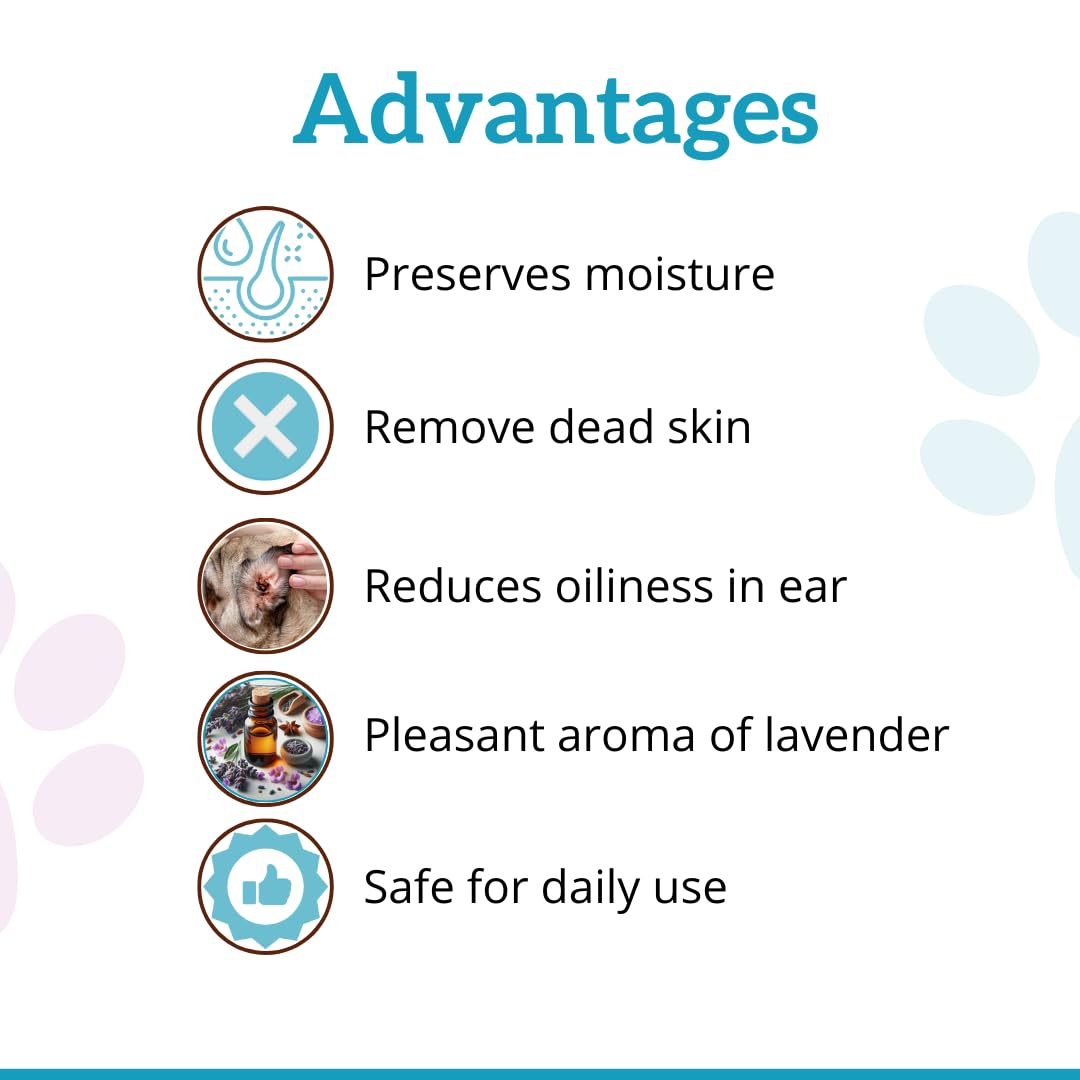 Advantages

Preserves moisture

Remove dead skin

Reduces oiliness in ear

Pleasant aroma of lavender

Safe for daily use